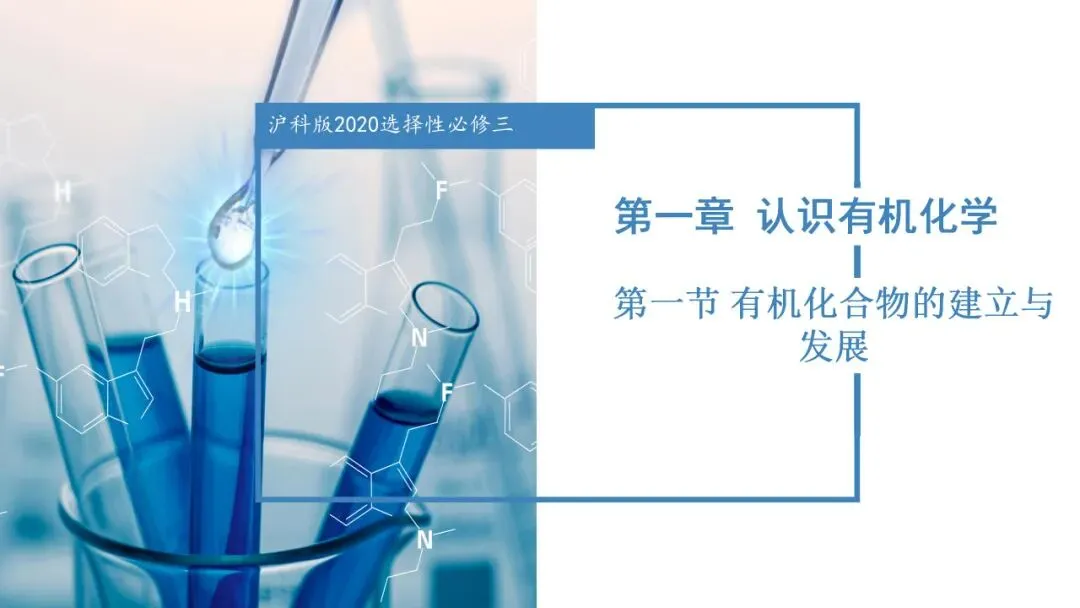 沪科版2020选择性必修三

第一章 认识有机化学

第一节 有机化合物的建立与发展